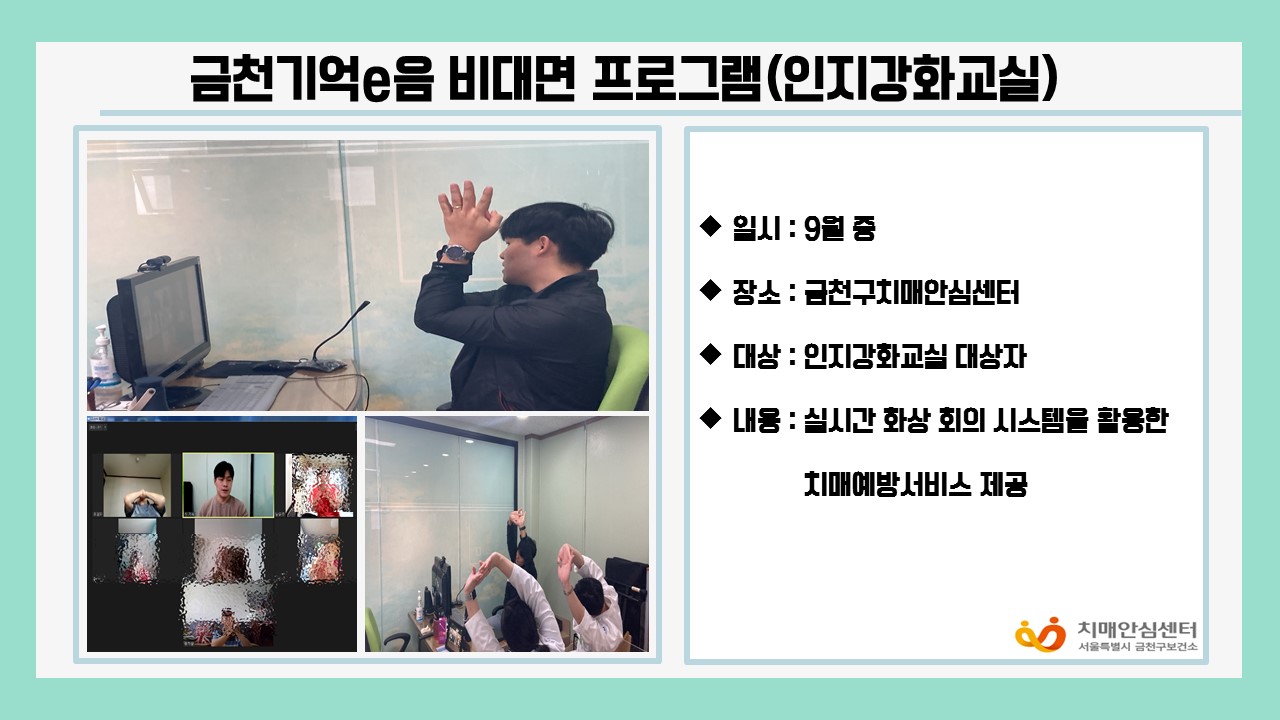 금천기억e음 비대면 프로그램(인지강화교실)

◆ 일시 : 9월 중

◆ 장소 : 금천구치매안심센터

◆ 대상 : 인지강화교실 대상자

◆ 내용 : 실시간 화상 회의 시스템을 활용한 치매예방서비스 제공

치매안심센터
서울특별시 금천구보건소